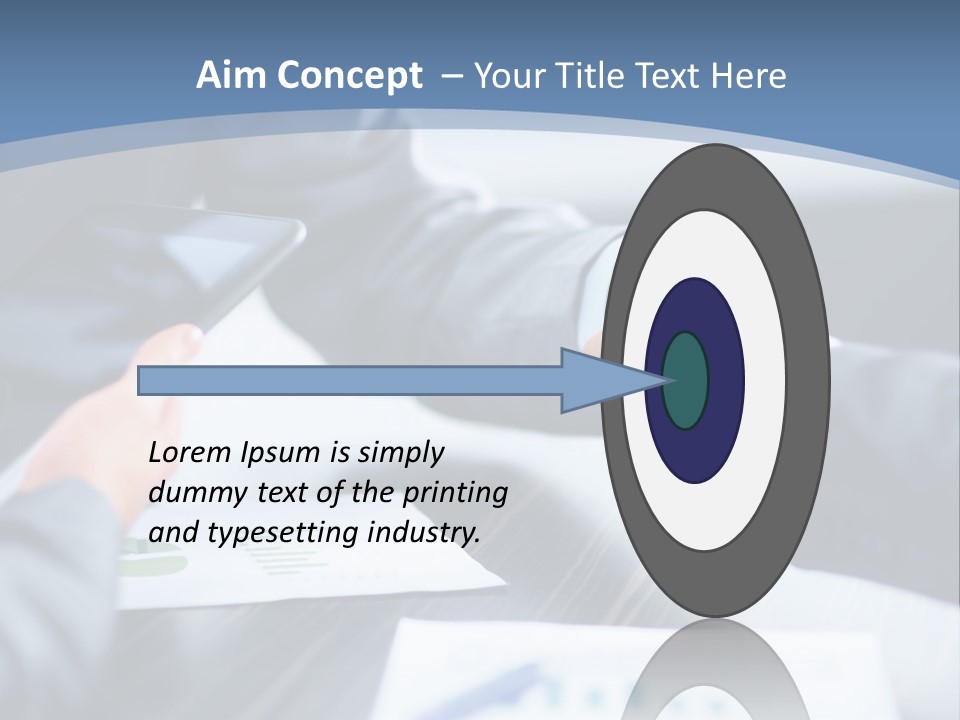 Aim Concept – Your Title Text Here

Lorem Ipsum is simply dummy text of the printing and typesetting industry.